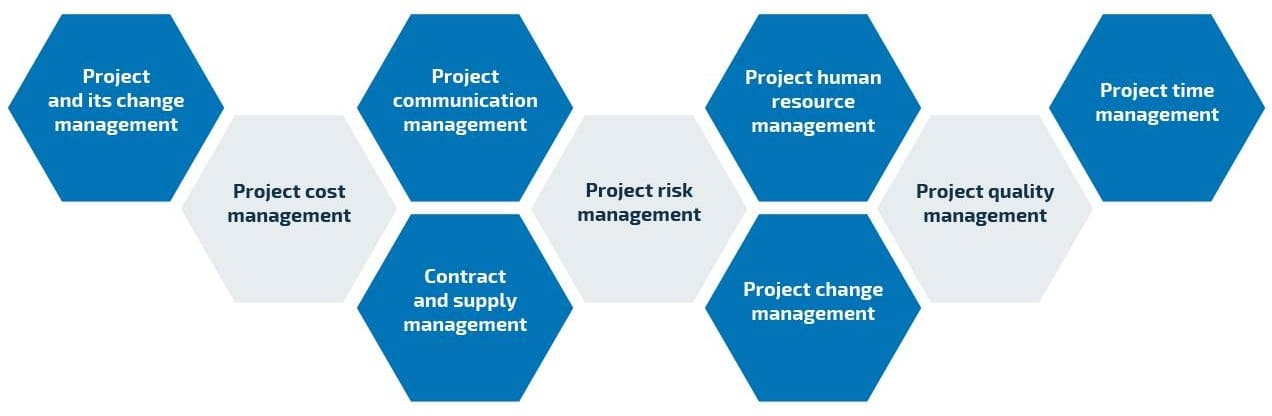 Project and its change management

Project cost management

Project communication management

Contract and supply management

Project risk management

Project human resource management

Project change management

Project quality management

Project time management